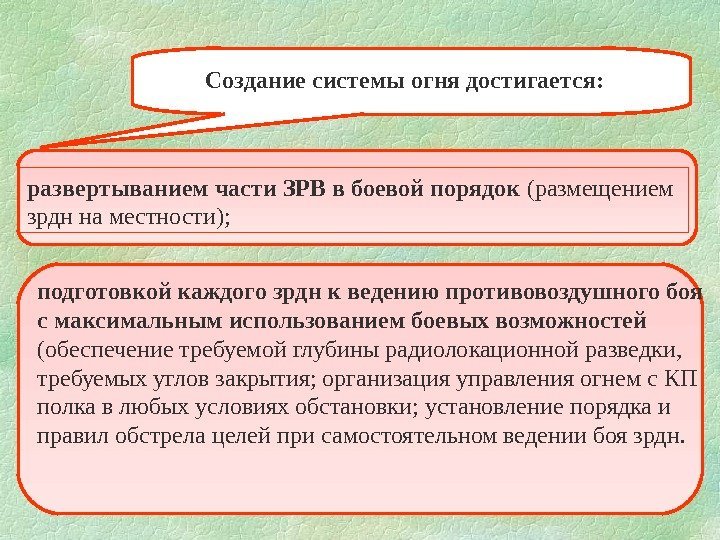 Создание системы огня достигается:

развертыванием части ЗРВ в боевой порядок (размещением зрдн на местности);

подготовкой каждого зрдн к ведению противовоздушного боя с максимальным использованием боевых возможностей (обеспечение требуемой глубины радиолокационной разведки, требуемых углов закрытия; организация управления огнем с КП полка в любых условиях обстановки; установление порядка и правил обстрела целей при самостоятельном ведении боя зрдн.